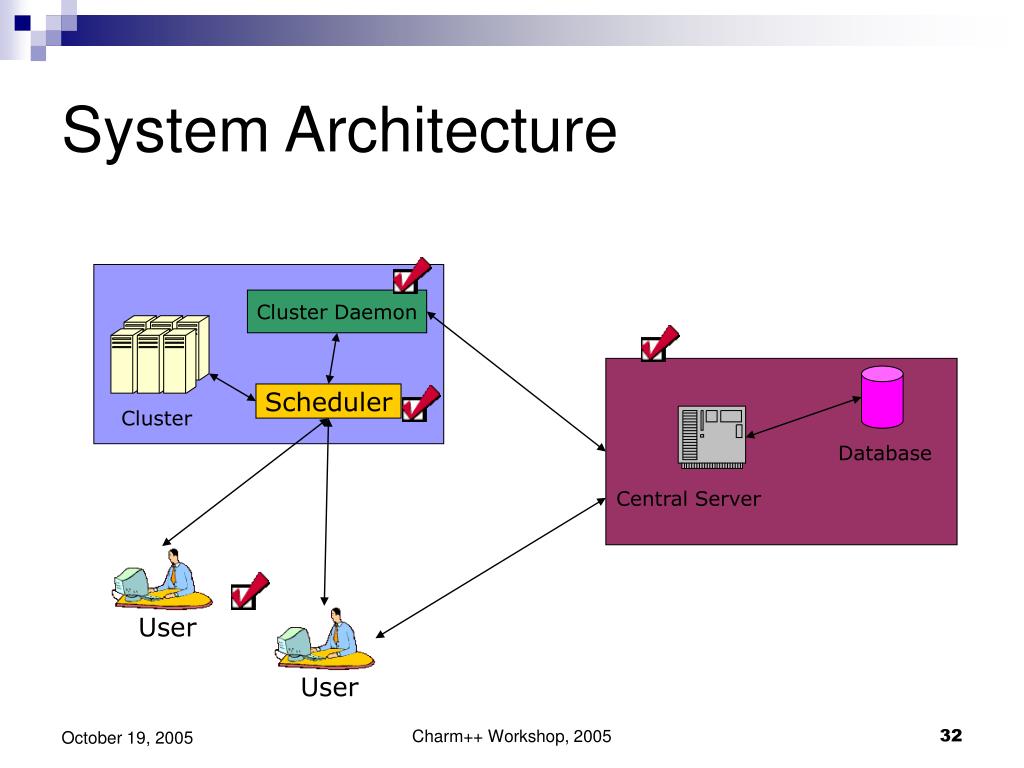 System Architecture

Cluster Daemon

Scheduler

Cluster

Database

Central Server

User

User

October 19, 2005

Charm++ Workshop, 2005

32